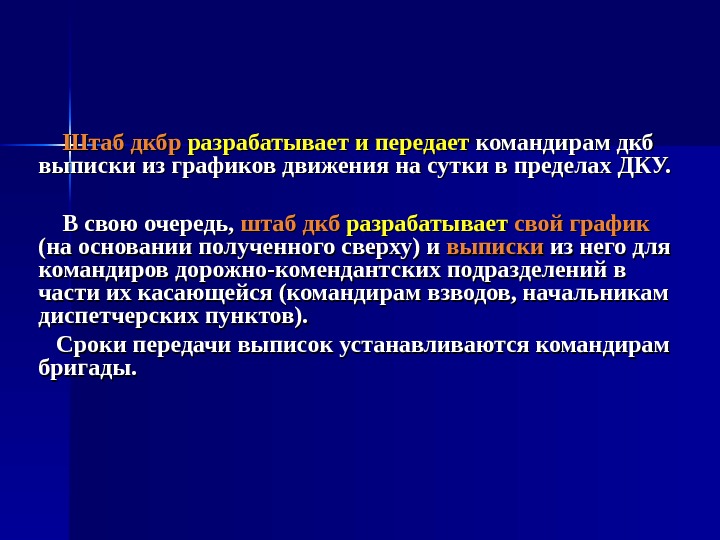 Штаб дкбр разрабатывает и передает командирам дкб выписки из графиков движения на сутки в пределах ДКУ.

В свою очередь, штаб дкб разрабатывает свой график (на основании полученного сверху) и выписки из него для командиров дорожно-комендантских подразделений в части их касающейся (командирам взводов, начальникам диспетчерских пунктов).

Сроки передачи выписок устанавливаются командирам бригады.